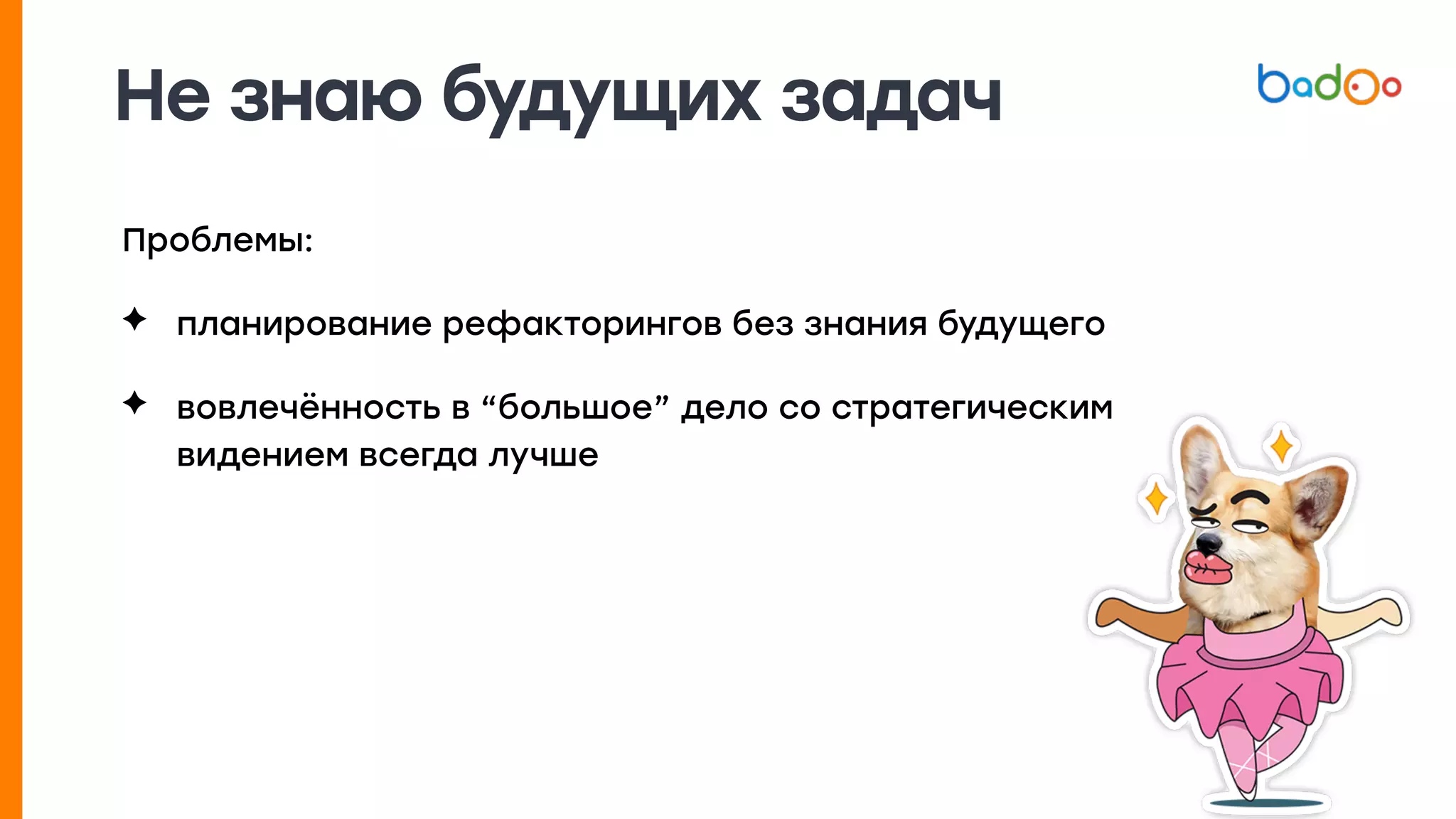 Не знаю будущих задач

badoo

Проблемы:

✦ планирование рефакторингов без знания будущего

✦ вовлечённость в “большое” дело со стратегическим видением всегда лучше